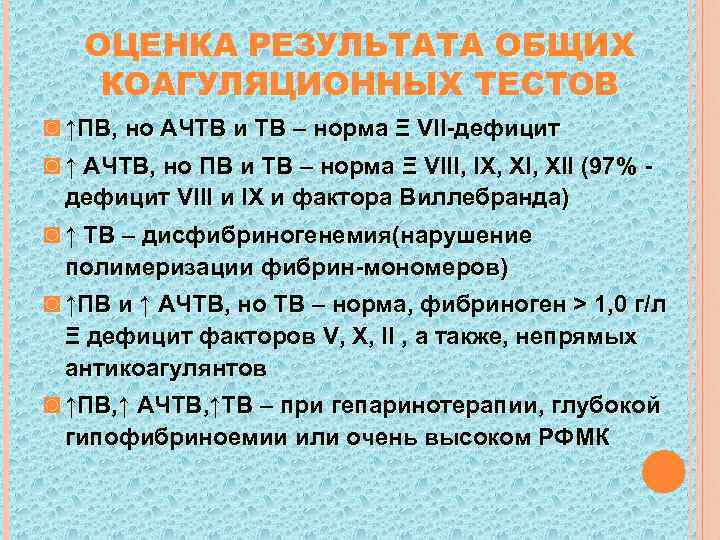 ОЦЕНКА РЕЗУЛЬТАТА ОБЩИХ КОАГУЛЯЦИОННЫХ ТЕСТОВ

↑ПВ, но АЧТВ и ТВ – норма Ξ VII-дефицит

↑ АЧТВ, но ПВ и ТВ – норма Ξ VIII, IX, XI, XII (97% - дефицит VIII и IX и фактора Виллебранда)

↑ ТВ – дисфибриногенемия(нарушение полимеризации фибрин-мономеров)

↑ПВ и ↑ АЧТВ, но ТВ – норма, фибриноген > 1,0 г/л Ξ дефицит факторов V, X, II , а также, непрямых антикоагулянтов

↑ПВ,↑ АЧТВ,↑ТВ – при гепаринотерапии, глубокой гипофибриноемии или очень высоком РФМК